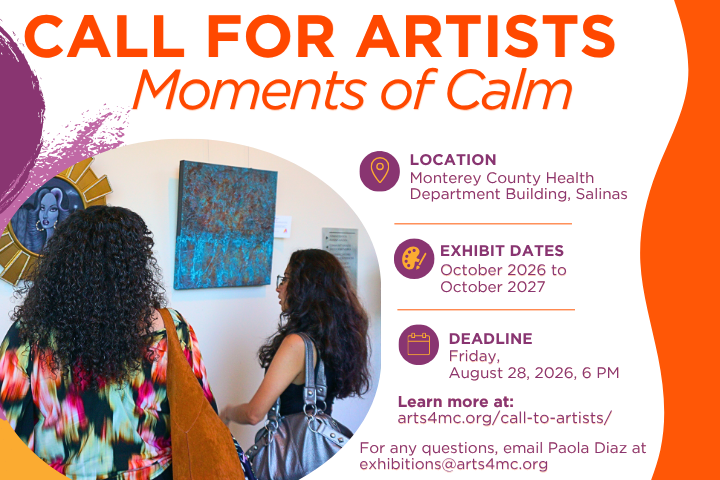 CALL FOR ARTISTS
Moments of Calm

LOCATION
Monterey County Health Department Building, Salinas

EXHIBIT DATES
October 2026 to October 2027

DEADLINE
Friday, August 28, 2026, 6 PM

Learn more at:
arts4mc.org/call-to-artists/

For any questions, email Paola Diaz at exhibitions@arts4mc.org